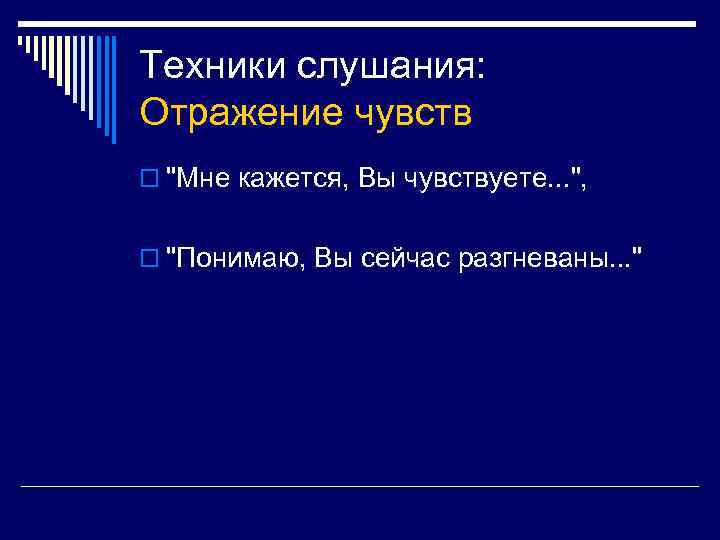 Техники слушания:
Отражение чувств

"Мне кажется, Вы чувствуете...",

"Понимаю, Вы сейчас разгневаны..."